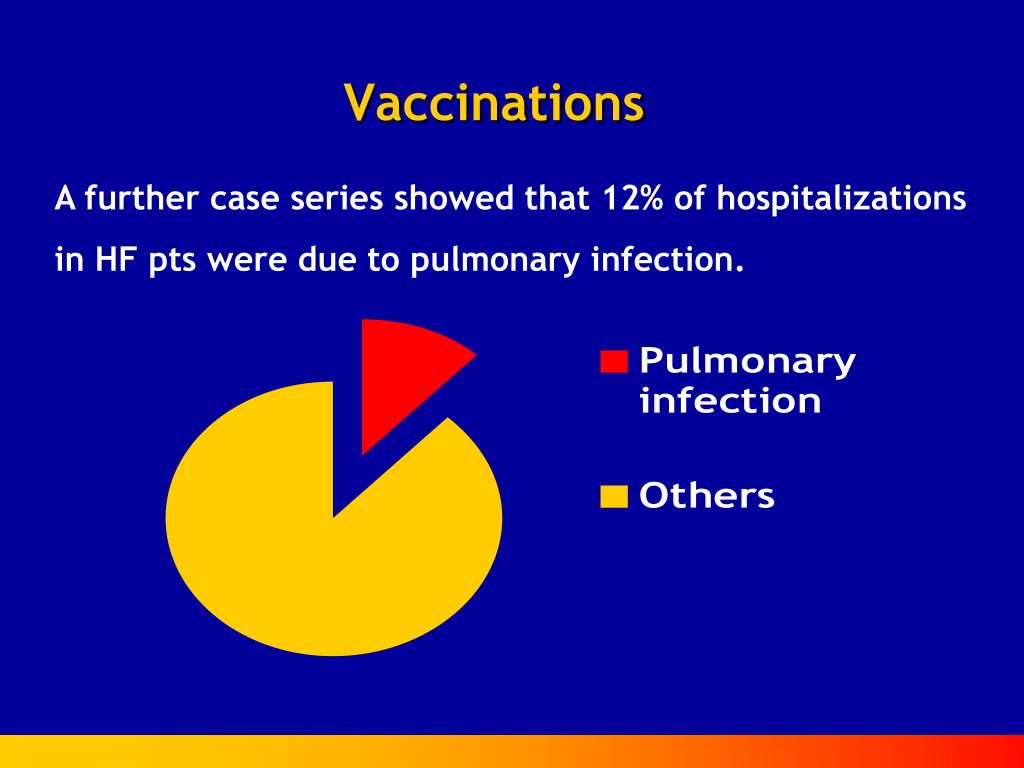 Vaccinations

A further case series showed that 12% of hospitalizations in HF pts were due to pulmonary infection.

Pulmonary infection

Others